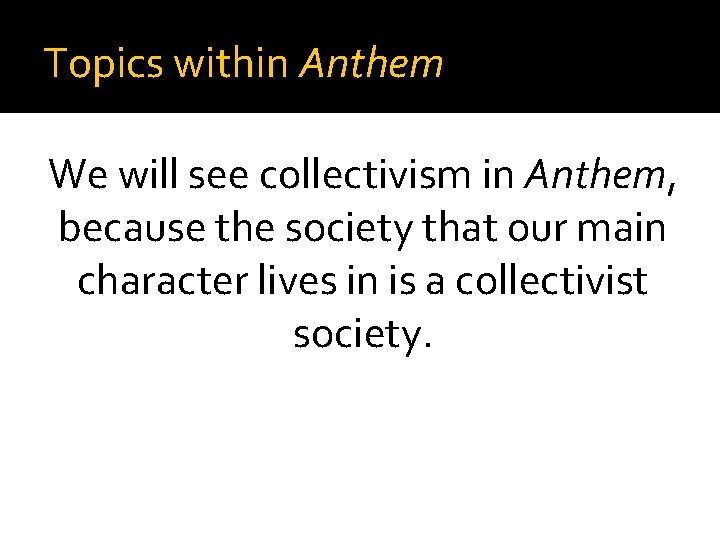 Topics within Anthem

We will see collectivism in Anthem, because the society that our main character lives in is a collectivist society.